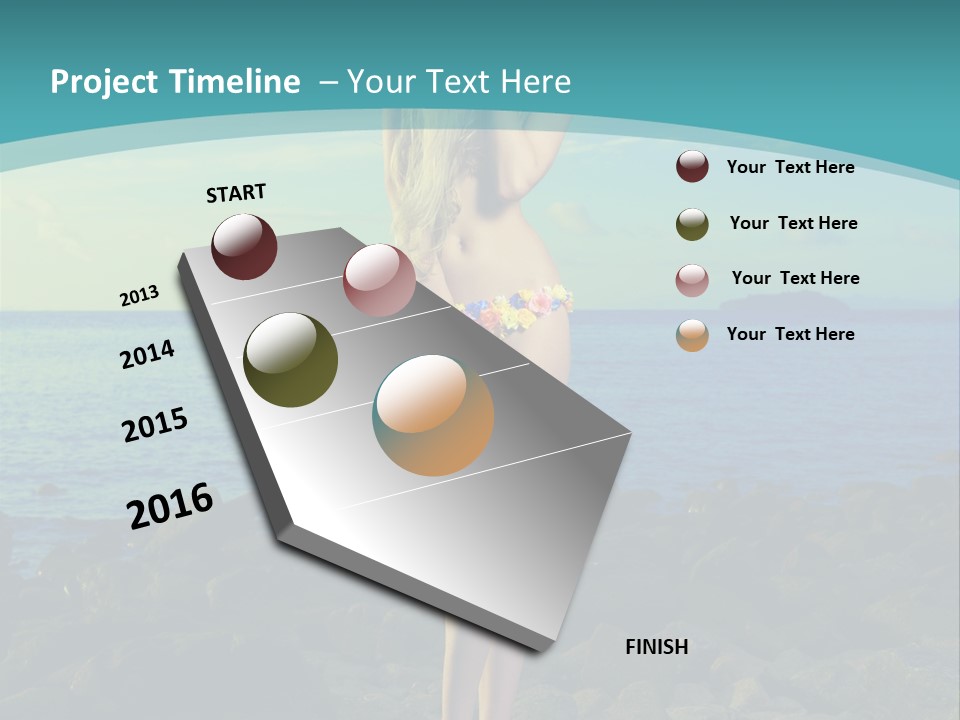 Project Timeline – Your Text Here

START

2013

2014

2015

2016

FINISH

Your Text Here

Your Text Here

Your Text Here

Your Text Here